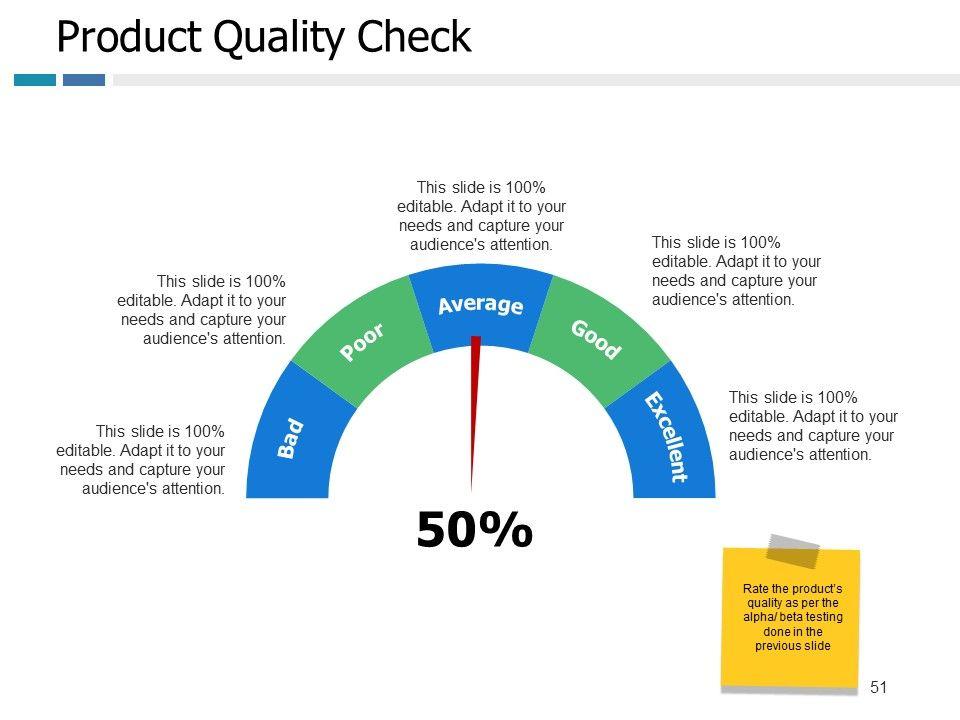 Product Quality Check

This slide is 100% editable. Adapt it to your needs and capture your audience's attention.

This slide is 100% editable. Adapt it to your needs and capture your audience's attention.

This slide is 100% editable. Adapt it to your needs and capture your audience's attention.

This slide is 100% editable. Adapt it to your needs and capture your audience's attention.

This slide is 100% editable. Adapt it to your needs and capture your audience's attention.

Bad
Poor
Average
Good
Excellent

50%

Rate the product's quality as per the alpha/ beta testing done in the previous slide

51